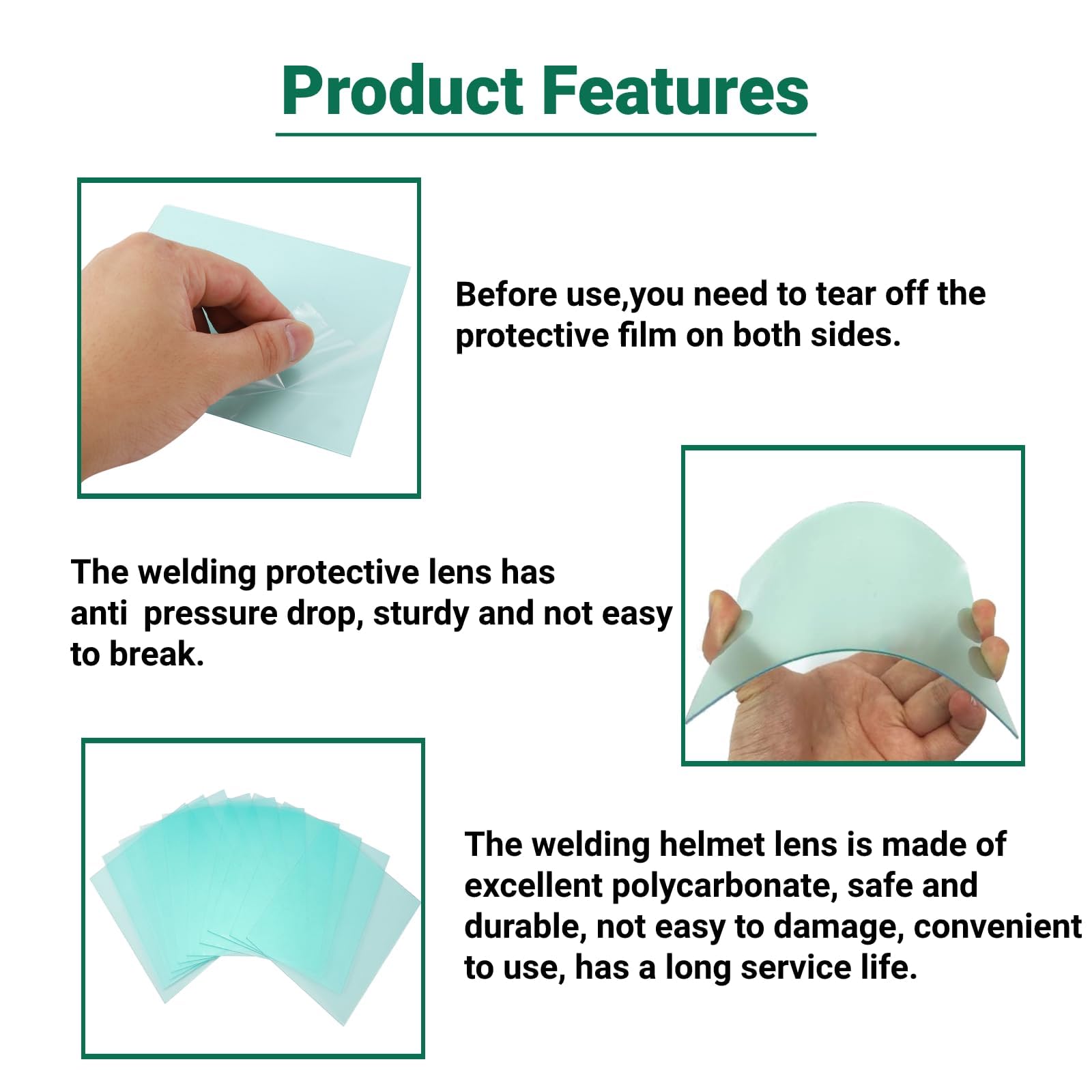 Product Features

Before use,you need to tear off the protective film on both sides.

The welding protective lens has anti  pressure drop, sturdy and not easy to break.

The welding helmet lens is made of excellent polycarbonate, safe and durable, not easy to damage, convenient to use, has a long service life.